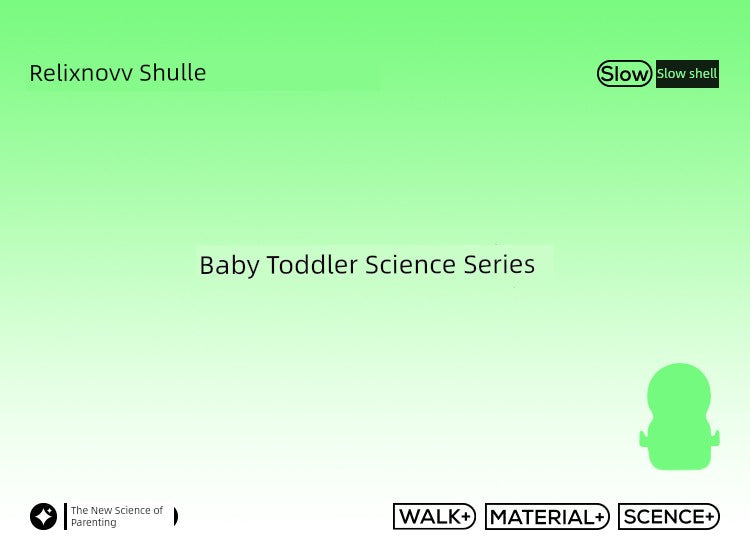 Relixnovv Shulle

Slow Slow shell

Baby Toddler Science Series

The New Science of Parenting

WALK+ MATERIAL+ SCENCE+